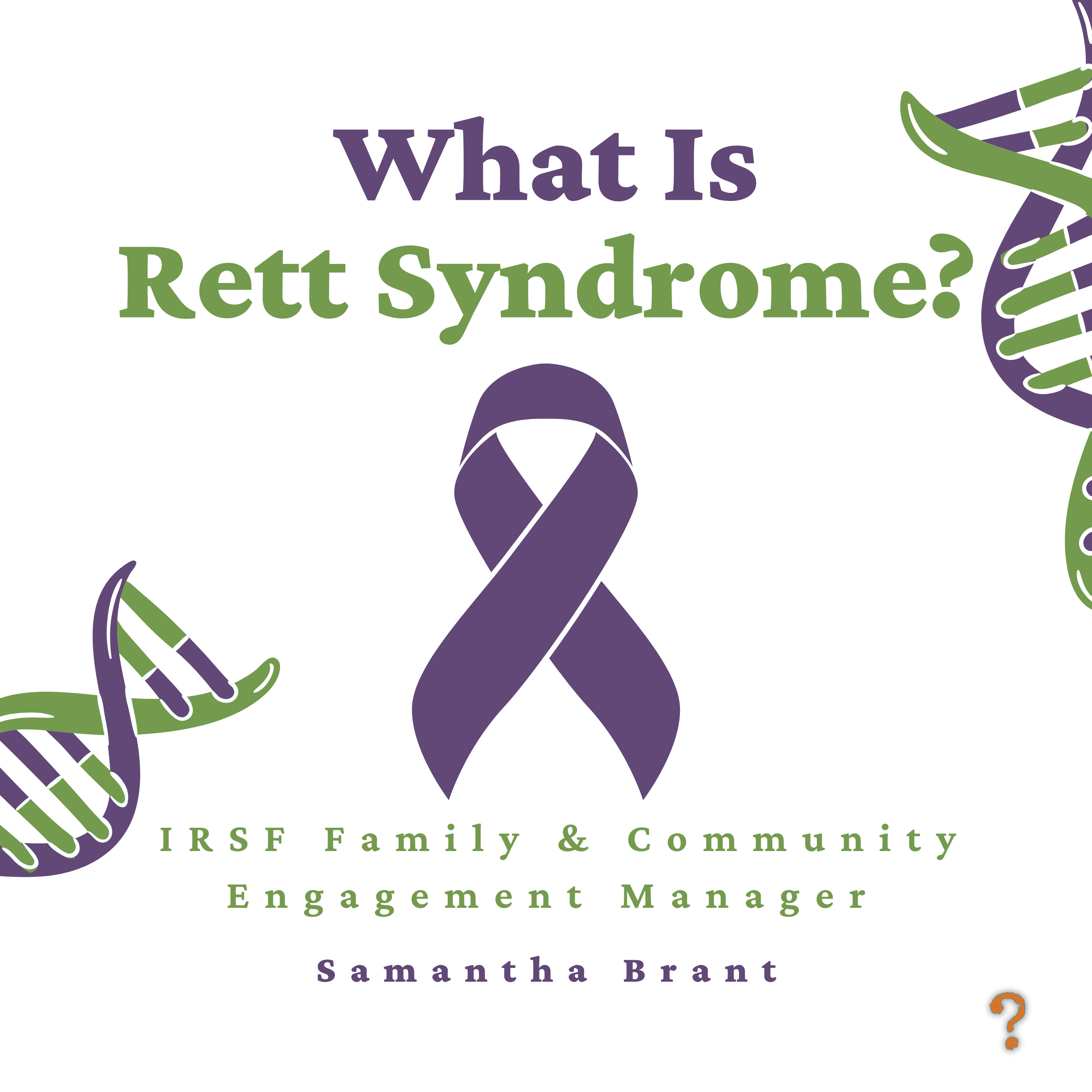 What Is
Rett Syndrome?

IRSF Family & Community Engagement Manager

Samantha Brant

?